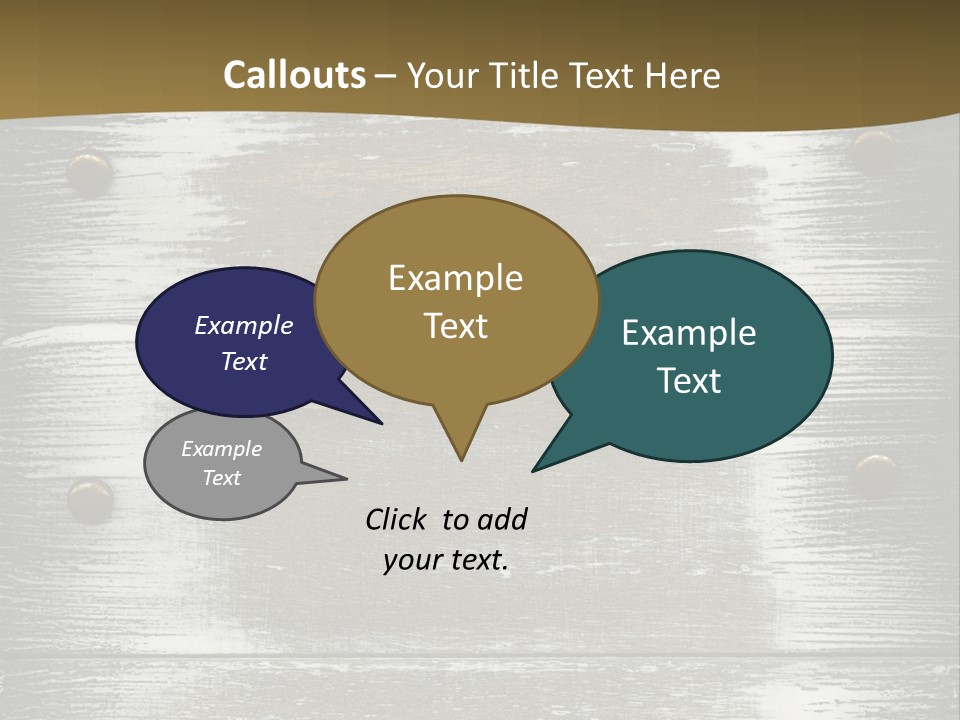 Callouts – Your Title Text Here

Example Text

Example Text

Example Text

Example Text

Click to add your text.